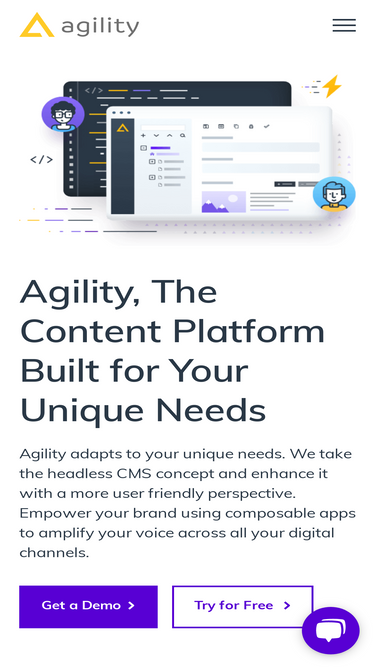 agility

</>

</>

Agility, The Content Platform Built for Your Unique Needs

Agility adapts to your unique needs. We take the headless CMS concept and enhance it with a more user friendly perspective. Empower your brand using composable apps to amplify your voice across all your digital channels.

Get a Demo >

Try for Free >